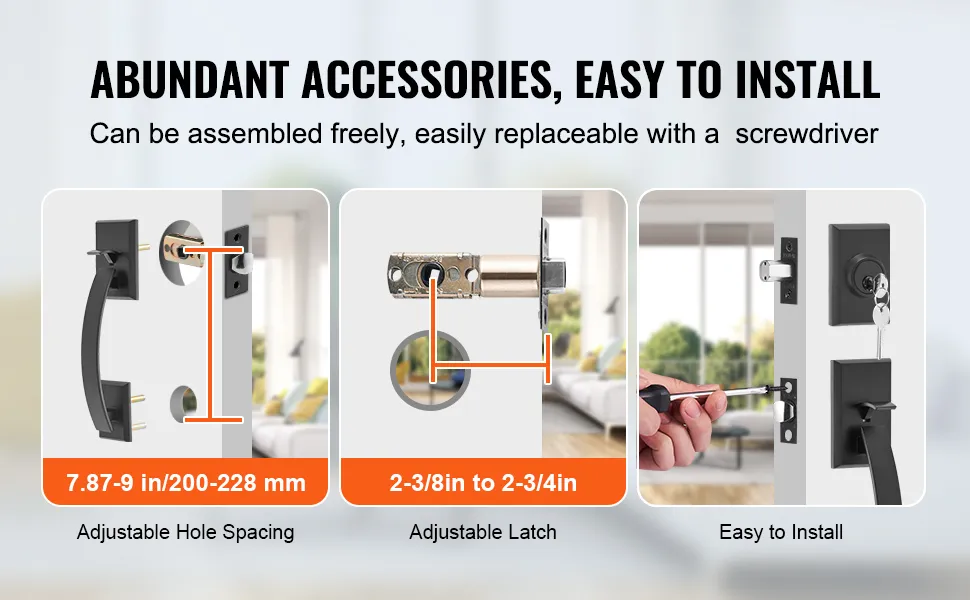 ABUNDANT ACCESSORIES, EASY TO INSTALL

Can be assembled freely, easily replaceable with a screwdriver

7.87-9 in/200-228 mm

Adjustable Hole Spacing

2-3/8in to 2-3/4in

Adjustable Latch

Easy to Install